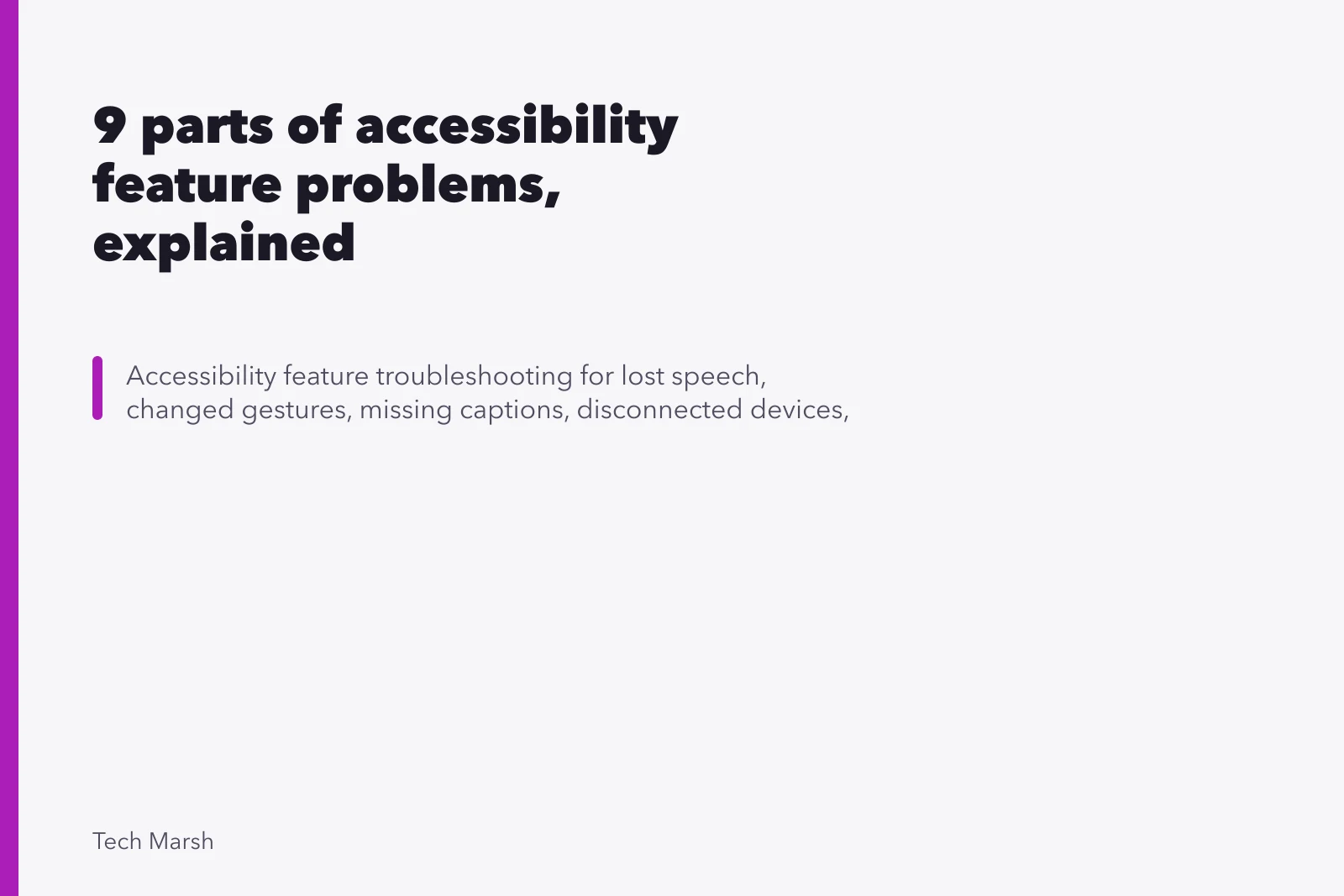 9 parts of accessibility feature problems, explained

Accessibility feature troubleshooting for lost speech, changed gestures, missing captions, disconnected devices,

Tech Marsh